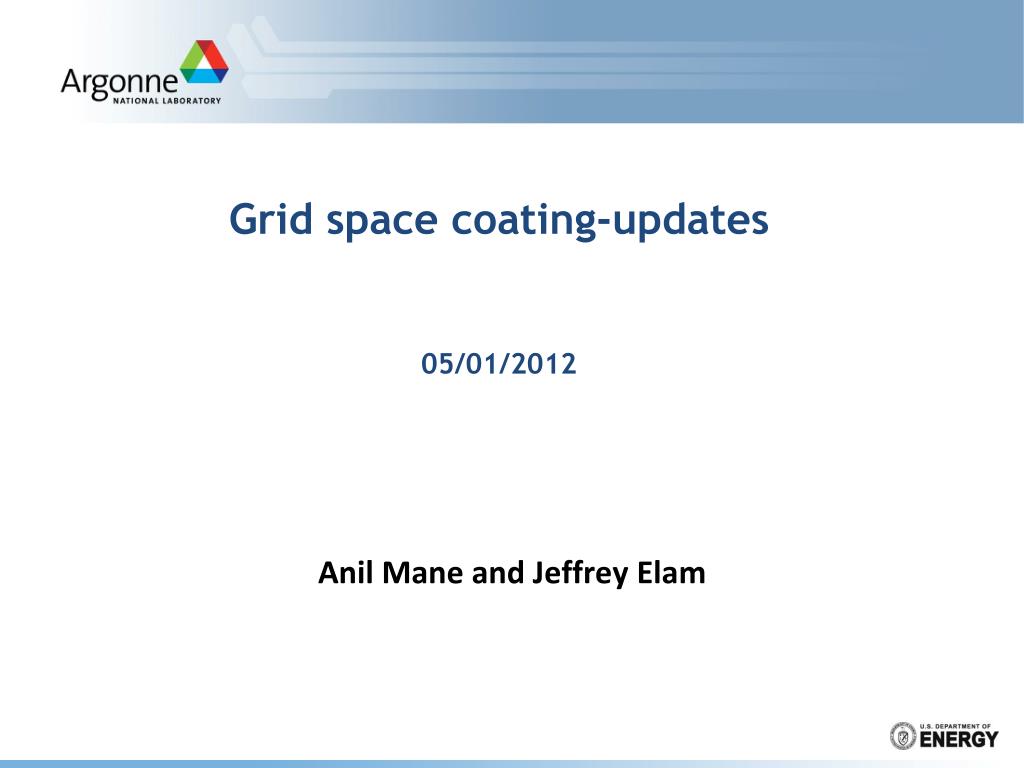 Argonne
NATIONAL LABORATORY

Grid space coating-updates

05/01/2012

Anil Mane and Jeffrey Elam

U.S. DEPARTMENT OF
ENERGY